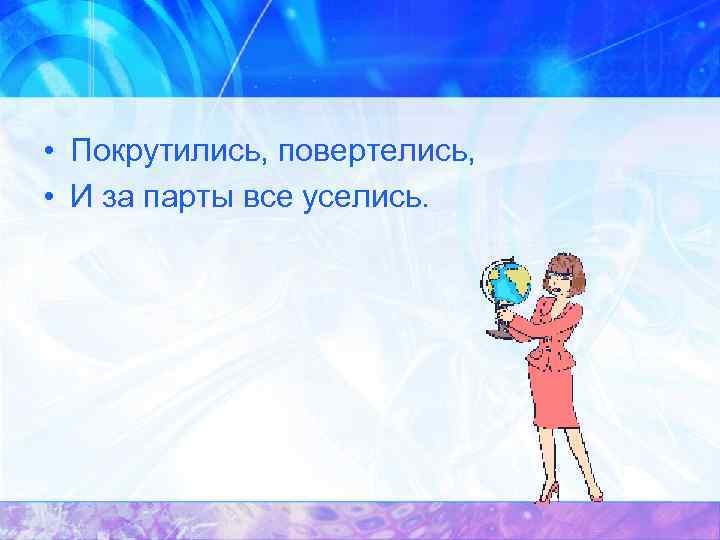 • Покрутились, повертелись,
• И за парты все уселись.